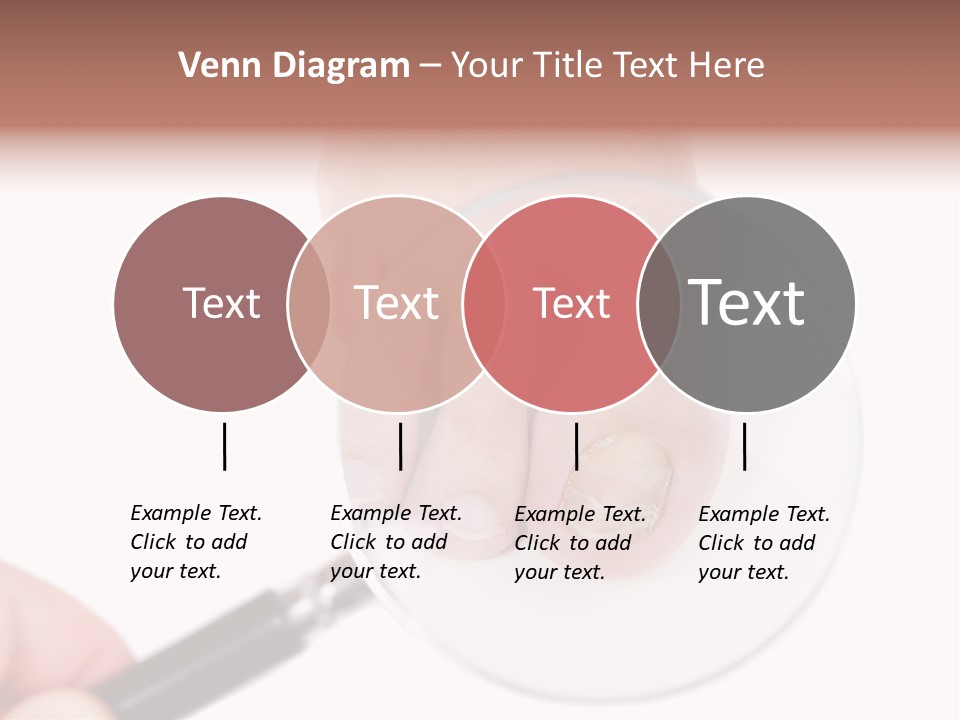 Venn Diagram – Your Title Text Here

Text

Text

Text

Text

Example Text. Click to add your text.

Example Text. Click to add your text.

Example Text. Click to add your text.

Example Text. Click to add your text.